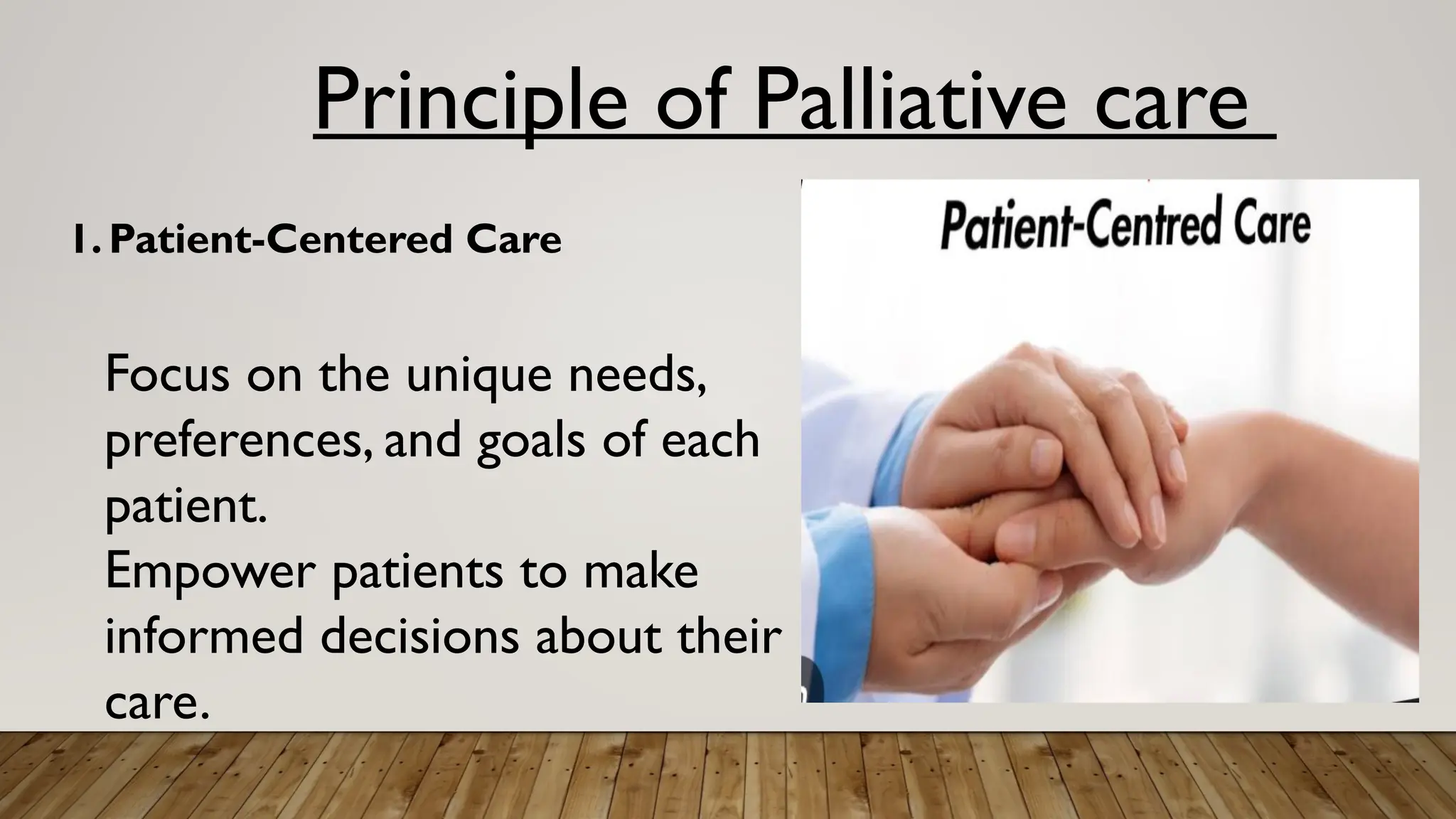 Principle of Palliative care

1. Patient-Centered Care

Focus on the unique needs, preferences, and goals of each patient.
Empower patients to make informed decisions about their care.

Patient-Centred Care